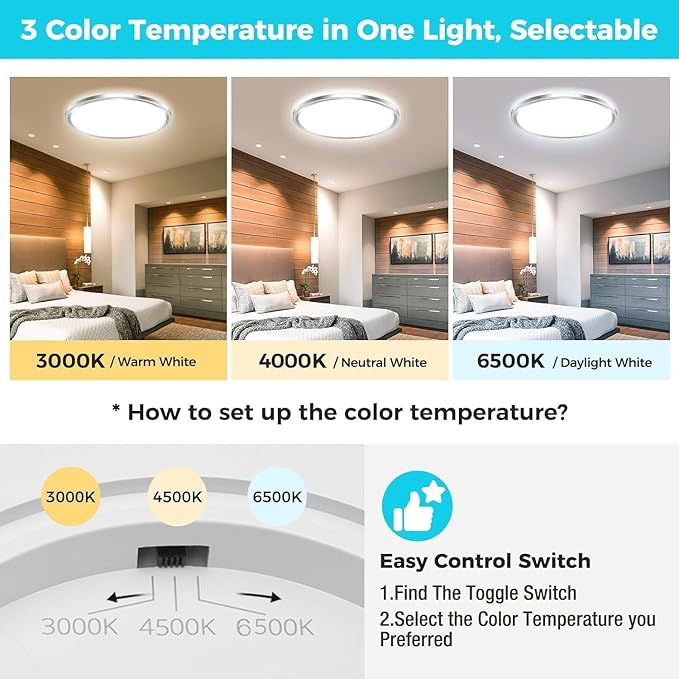 3 Color Temperature in One Light, Selectable

3000K / Warm White

4000K / Neutral White

6500K / Daylight White

* How to set up the color temperature?

3000K 4500K 6500K

3000K 4500K 6500K

Easy Control Switch

1.Find The Toggle Switch

2.Select the Color Temperature you Preferred